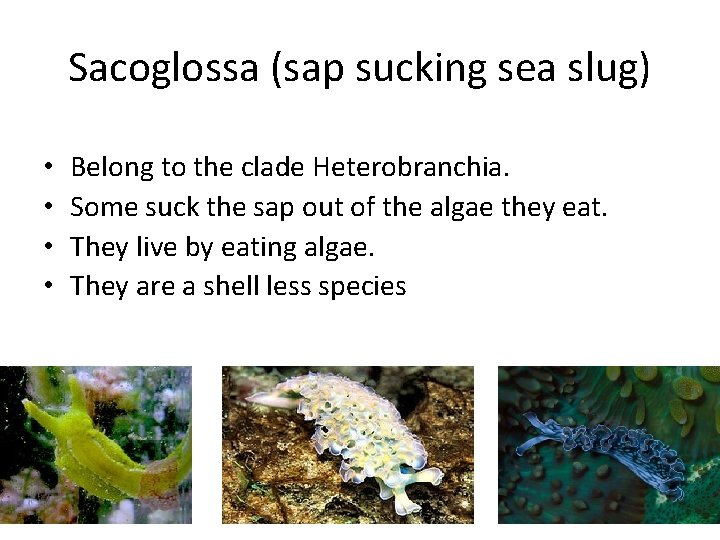 Sacoglossa (sap sucking sea slug)

• Belong to the clade Heterobranchia.
• Some suck the sap out of the algae they eat.
• They live by eating algae.
• They are a shell less species